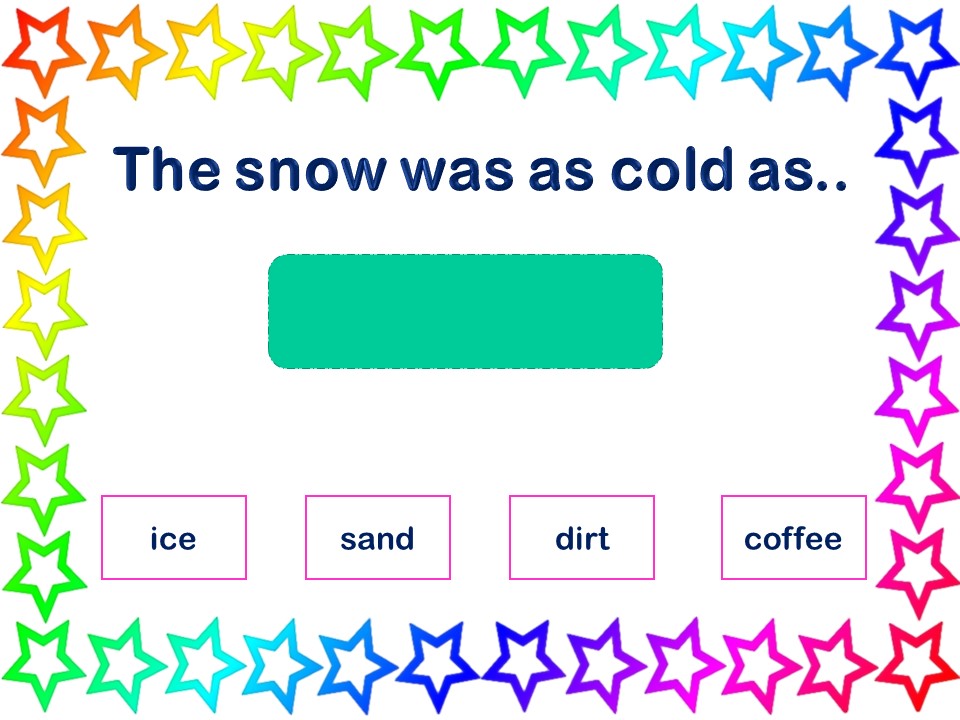 The snow was as cold as..

ice

sand

dirt

coffee